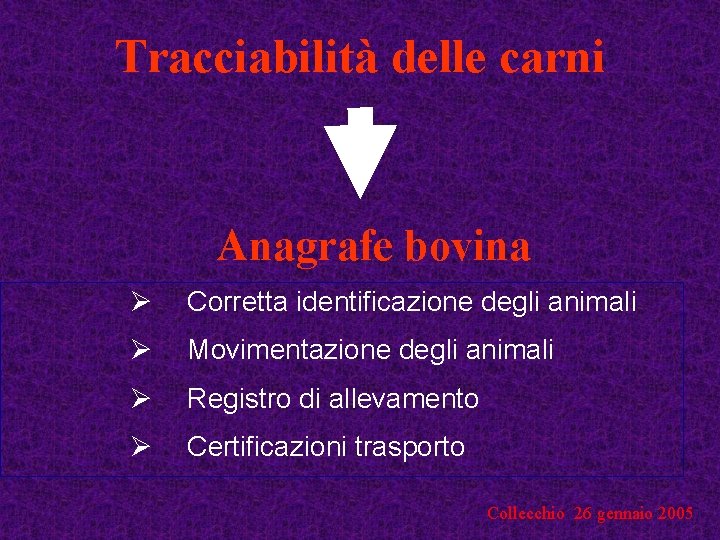 Tracciabilità delle carni

Anagrafe bovina

➢ Corretta identificazione degli animali
➢ Movimentazione degli animali
➢ Registro di allevamento
➢ Certificazioni trasporto

Collecchio 26 gennaio 2005